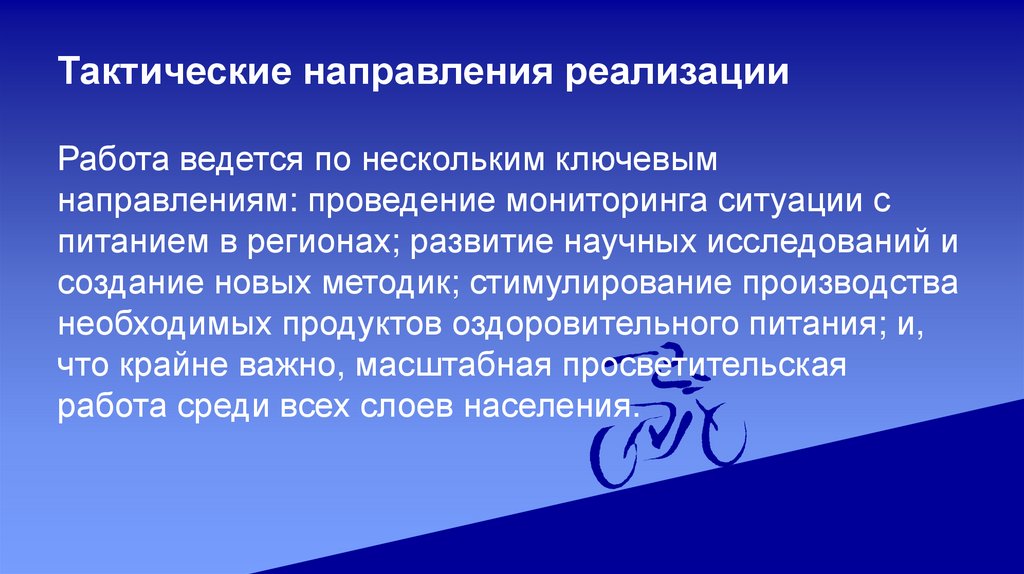 Тактические направления реализации

Работа ведется по нескольким ключевым направлениям: проведение мониторинга ситуации с питанием в регионах; развитие научных исследований и создание новых методик; стимулирование производства необходимых продуктов оздоровительного питания; и, что крайне важно, масштабная просветительская работа среди всех слоев населения.